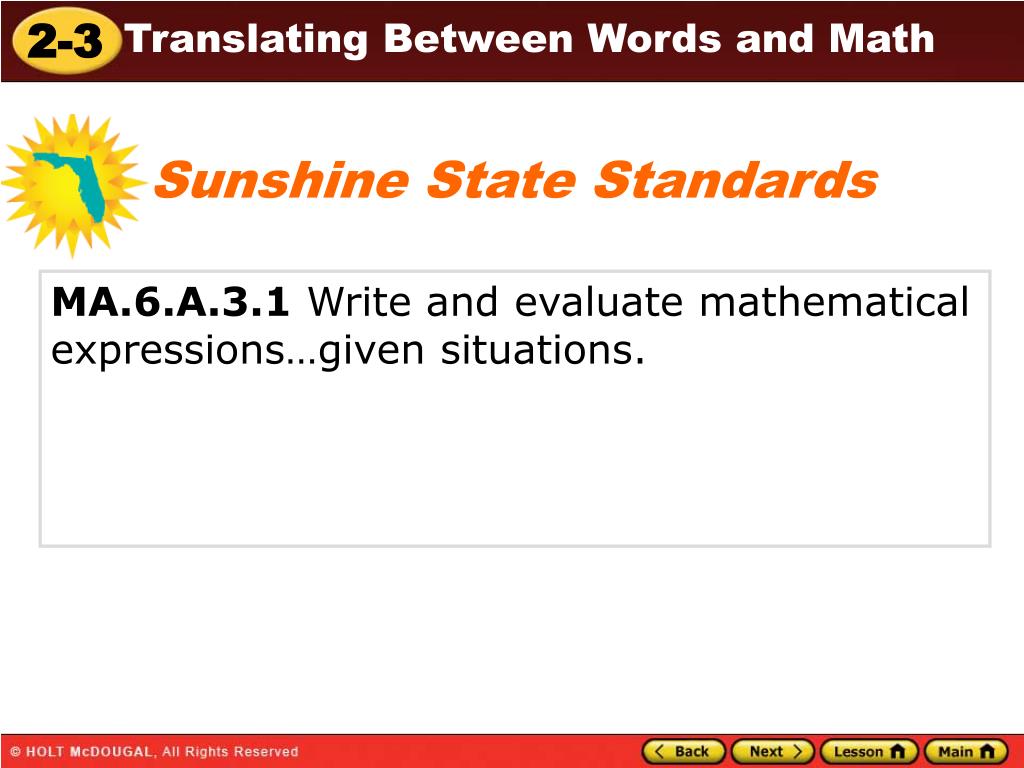 2-3 Translating Between Words and Math

Sunshine State Standards

MA.6.A.3.1 Write and evaluate mathematical expressions…given situations.

© HOLT McDOUGAL, All Rights Reserved

Back Next Lesson Main